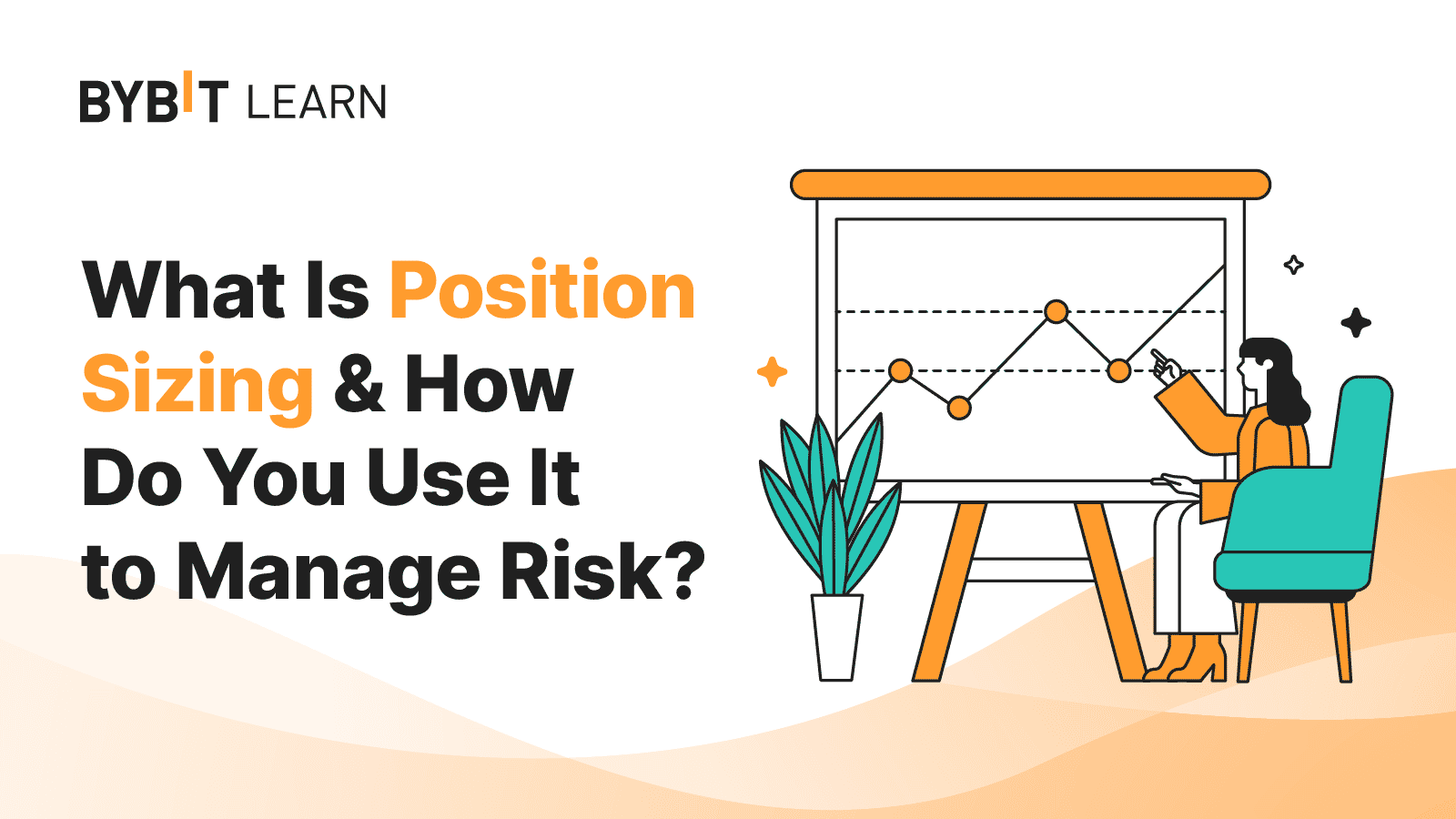 BYBIT LEARN

What Is Position Sizing & How Do You Use It to Manage Risk?